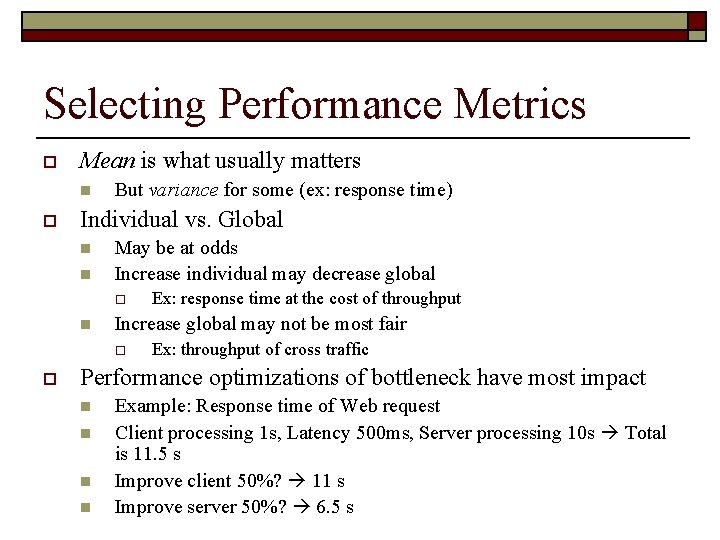 Selecting Performance Metrics

Mean is what usually matters

But variance for some (ex: response time)

Individual vs. Global

May be at odds

Increase individual may decrease global

Ex: response time at the cost of throughput

Increase global may not be most fair

Ex: throughput of cross traffic

Performance optimizations of bottleneck have most impact

Example: Response time of Web request

Client processing 1s, Latency 500ms, Server processing 10s → Total is 11.5 s

Improve client 50%? → 11 s

Improve server 50%? → 6.5 s